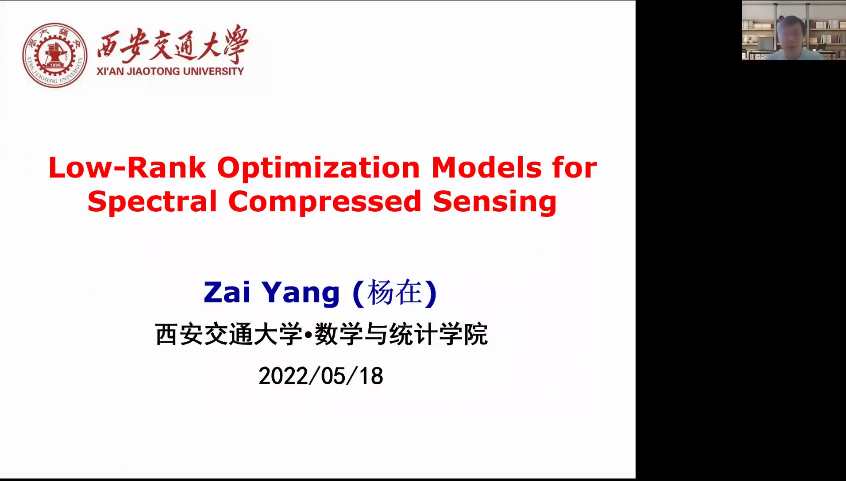 西安交通大學
XI'AN JIAOTONG UNIVERSITY

Low-Rank Optimization Models for Spectral Compressed Sensing

Zai Yang (杨在)

西安交通大学•数学与统计学院

2022/05/18